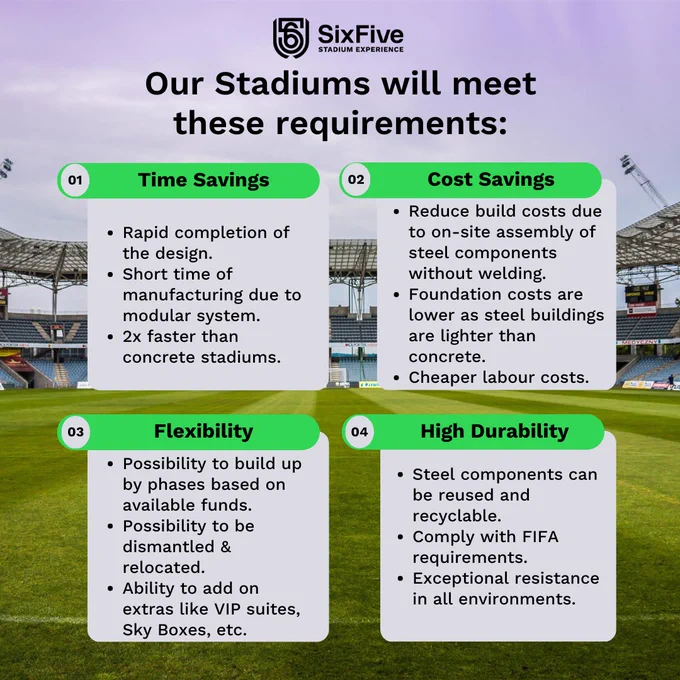 SixFive
STADIUM EXPERIENCE

Our Stadiums will meet these requirements:

01 Time Savings

• Rapid completion of the design.
• Short time of manufacturing due to modular system.
• 2x faster than concrete stadiums.

02 Cost Savings

• Reduce build costs due to on-site assembly of steel components without welding.
• Foundation costs are lower as steel buildings are lighter than concrete.
• Cheaper labour costs.

03 Flexibility

• Possibility to build up by phases based on available funds.
• Possibility to be dismantled & relocated.
• Ability to add on extras like VIP suites, Sky Boxes, etc.

04 High Durability

• Steel components can be reused and recyclable.
• Comply with FIFA requirements.
• Exceptional resistance in all environments.